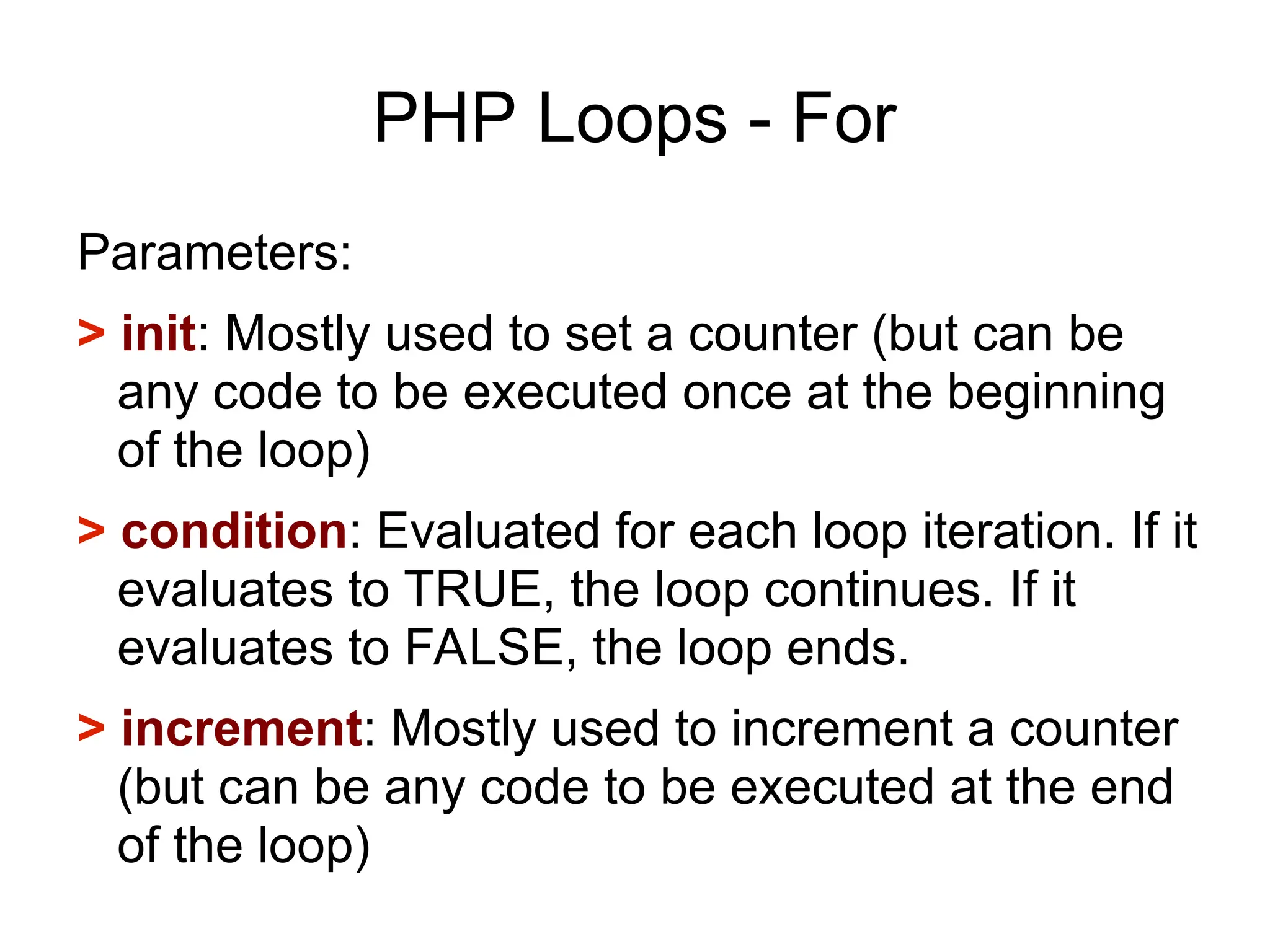 PHP Loops - For

Parameters:

> init: Mostly used to set a counter (but can be any code to be executed once at the beginning of the loop)

> condition: Evaluated for each loop iteration. If it evaluates to TRUE, the loop continues. If it evaluates to FALSE, the loop ends.

> increment: Mostly used to increment a counter (but can be any code to be executed at the end of the loop)